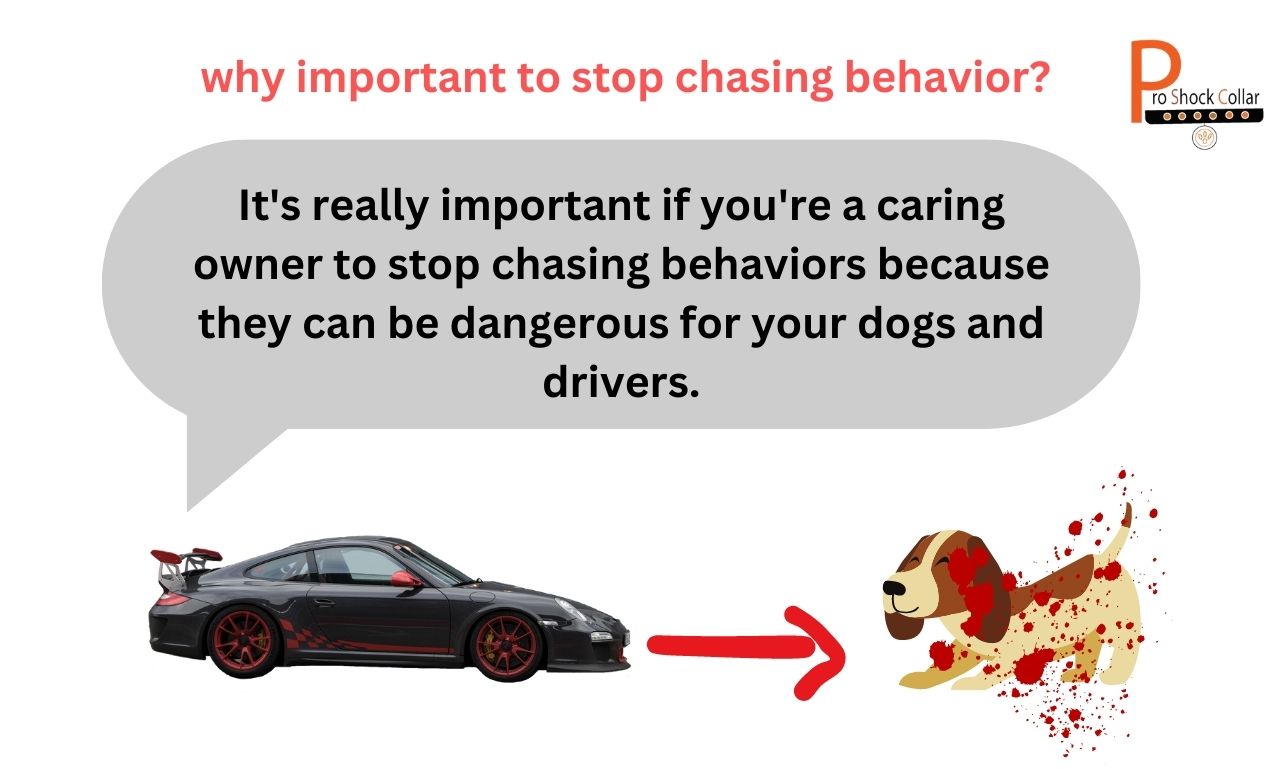 why important to stop chasing behavior?

Pro Shock Collar

It's really important if you're a caring owner to stop chasing behaviors because they can be dangerous for your dogs and drivers.